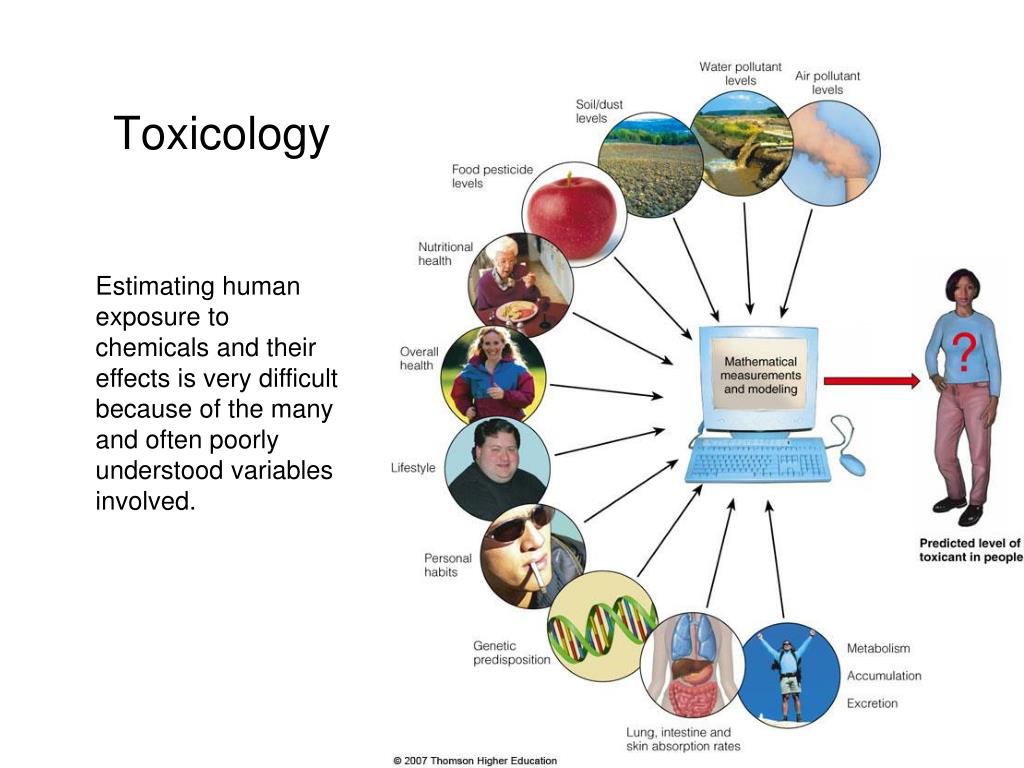 Toxicology

Estimating human exposure to chemicals and their effects is very difficult because of the many and often poorly understood variables involved.

Water pollutant levels

Air pollutant levels

Soil/dust levels

Food pesticide levels

Nutritional health

Overall health

Lifestyle

Personal habits

Genetic predisposition

Lung, intestine and skin absorption rates

Metabolism

Accumulation

Excretion

Mathematical measurements and modeling

?

Predicted level of toxicant in people

© 2007 Thomson Higher Education